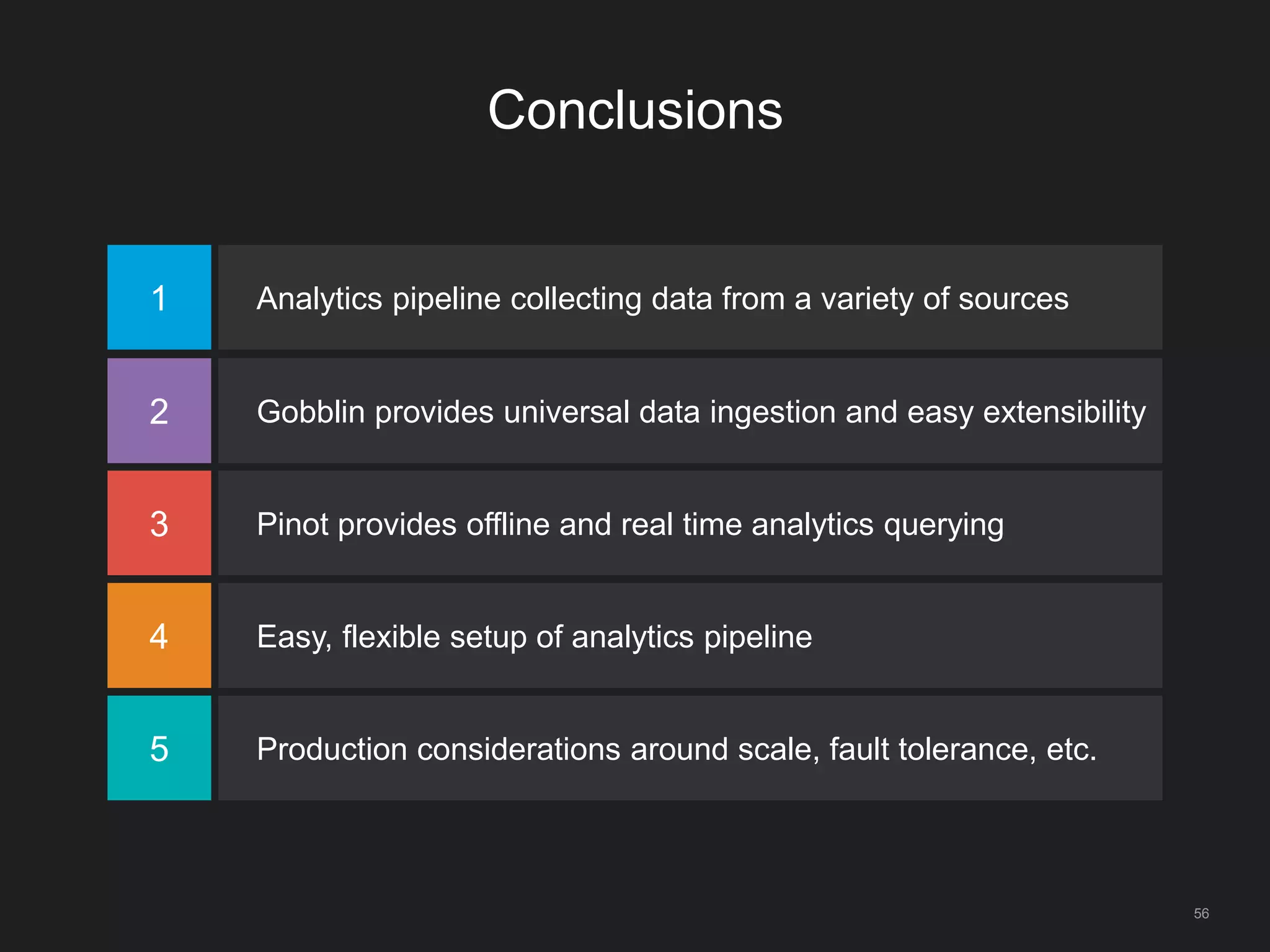 Conclusions

1 Analytics pipeline collecting data from a variety of sources

2 Gobblin provides universal data ingestion and easy extensibility

3 Pinot provides offline and real time analytics querying

4 Easy, flexible setup of analytics pipeline

5 Production considerations around scale, fault tolerance, etc.

56